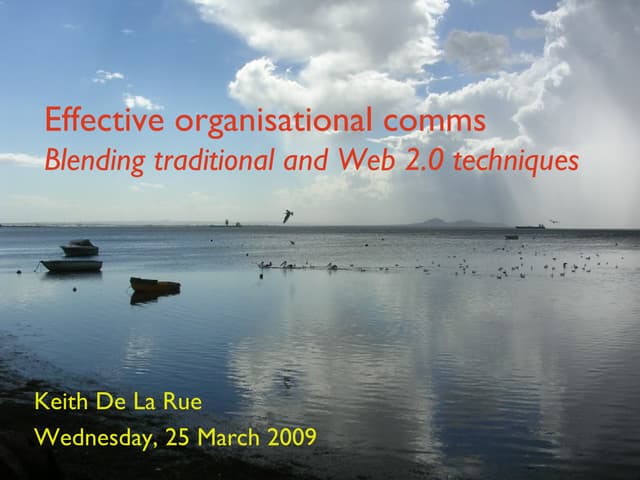 Effective organisational comms
Blending traditional and Web 2.0 techniques

Keith De La Rue
Wednesday, 25 March 2009